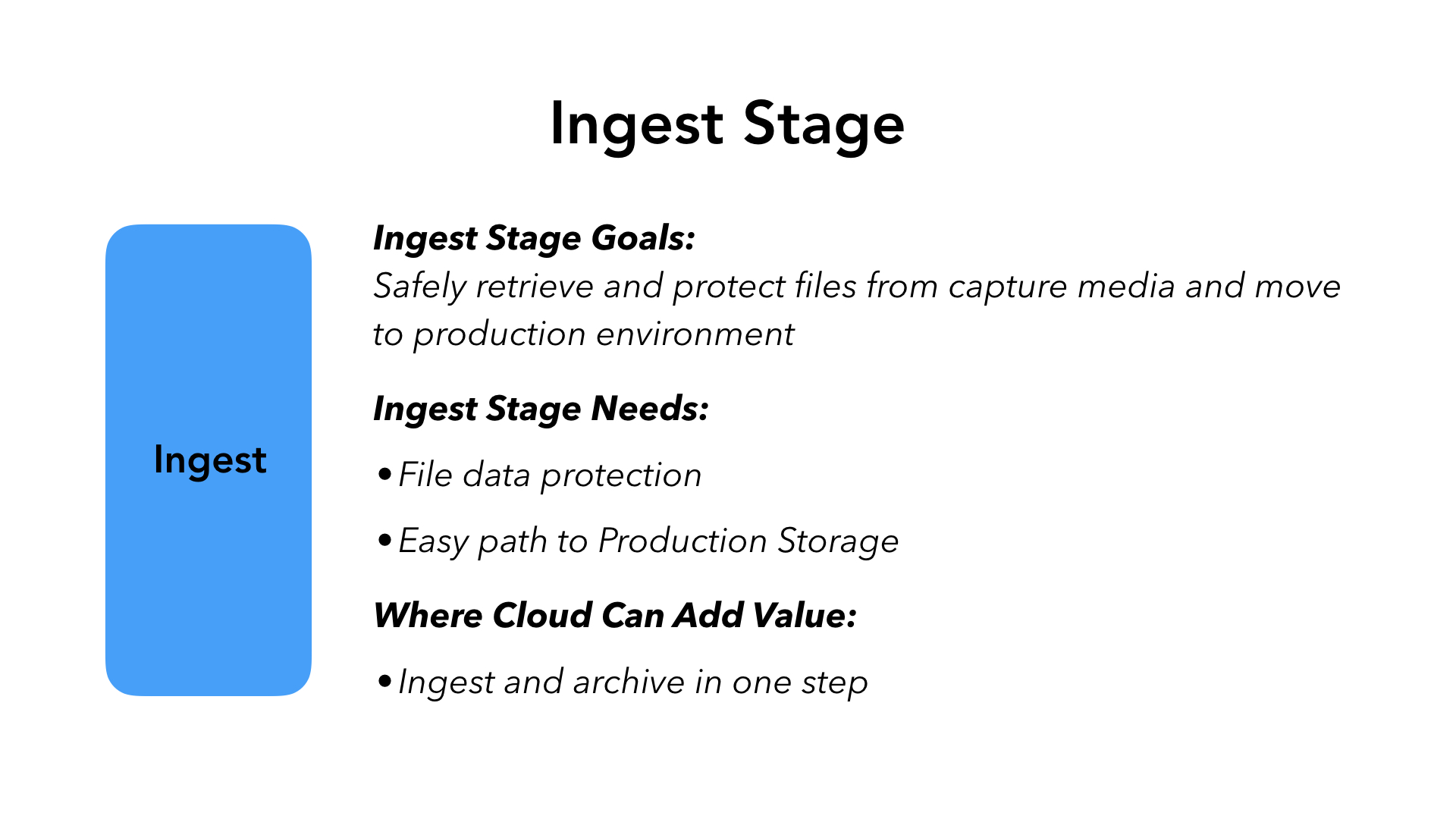 Ingest Stage

Ingest

Ingest Stage Goals:
Safely retrieve and protect files from capture media and move to production environment

Ingest Stage Needs:

• File data protection

• Easy path to Production Storage

Where Cloud Can Add Value:

• Ingest and archive in one step